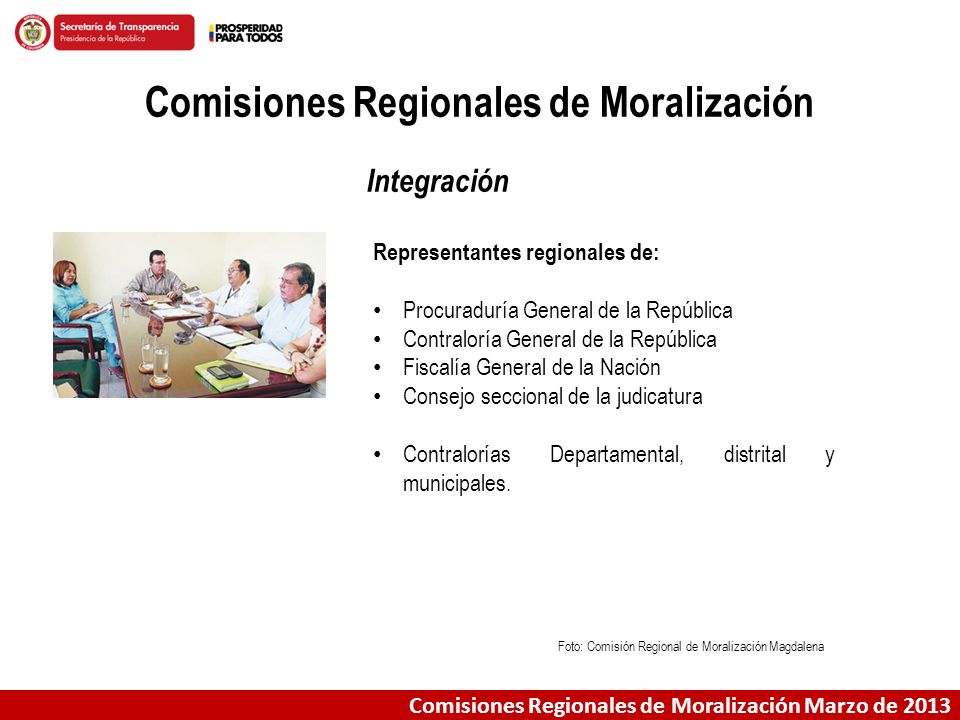 Secretaría de Transparencia
Presidencia de la República

PROSPERIDAD PARA TODOS

Comisiones Regionales de Moralización

Integración

Representantes regionales de:

• Procuraduría General de la República
• Contraloría General de la República
• Fiscalía General de la Nación
• Consejo seccional de la judicatura

• Contralorías Departamental, distrital y municipales.

Foto: Comisión Regional de Moralización Magdalena

Comisiones Regionales de Moralización Marzo de 2013